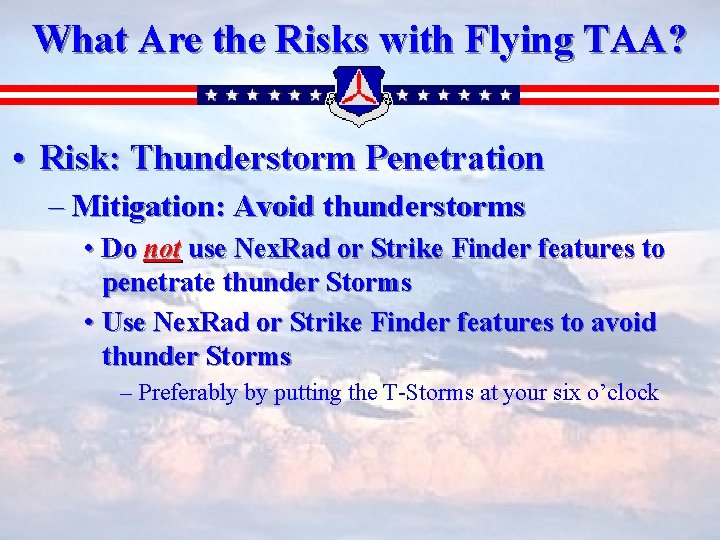 What Are the Risks with Flying TAA?

• Risk: Thunderstorm Penetration

– Mitigation: Avoid thunderstorms

• Do not use NexRad or Strike Finder features to penetrate thunder Storms

• Use NexRad or Strike Finder features to avoid thunder Storms

– Preferably by putting the T-Storms at your six o'clock